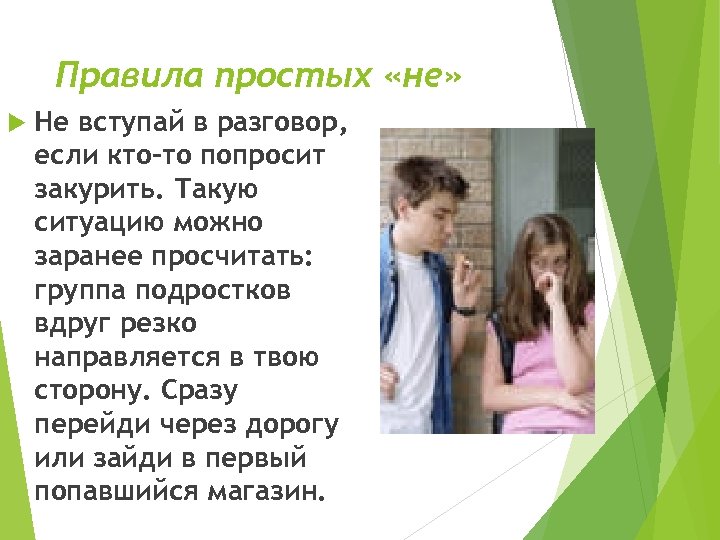 Правила простых «не»

Не вступай в разговор, если кто-то попросит закурить. Такую ситуацию можно заранее просчитать: группа подростков вдруг резко направляется в твою сторону. Сразу перейди через дорогу или зайди в первый попавшийся магазин.